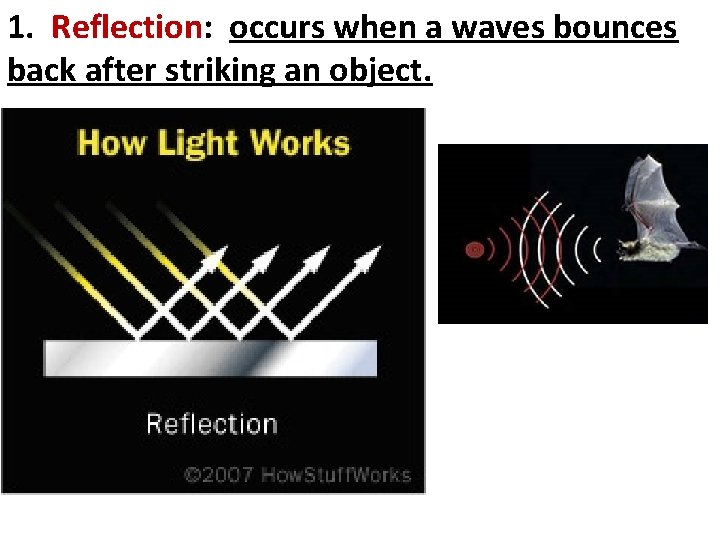 1. Reflection: occurs when a waves bounces back after striking an object.

How Light Works

Reflection

©2007 HowStuffWorks